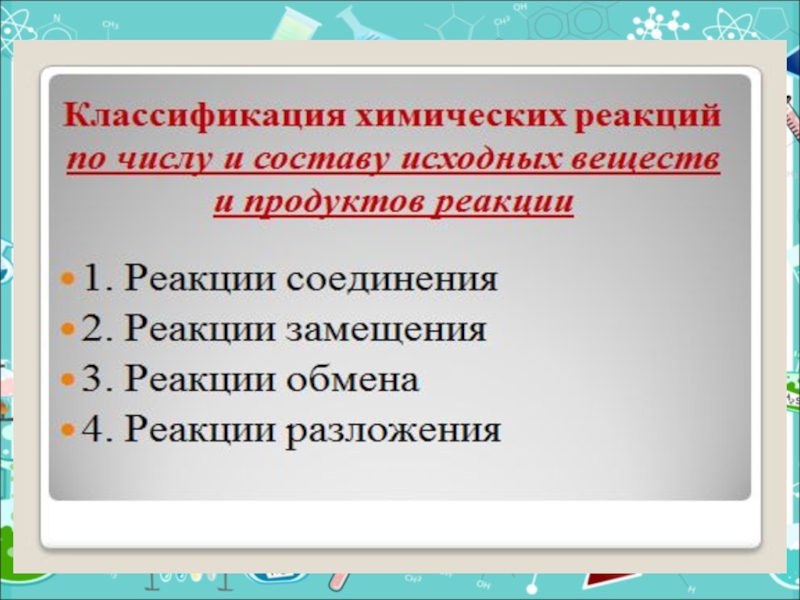 Классификация химических реакций
по числу и составу исходных веществ и продуктов реакции

1. Реакции соединения
2. Реакции замещения
3. Реакции обмена
4. Реакции разложения